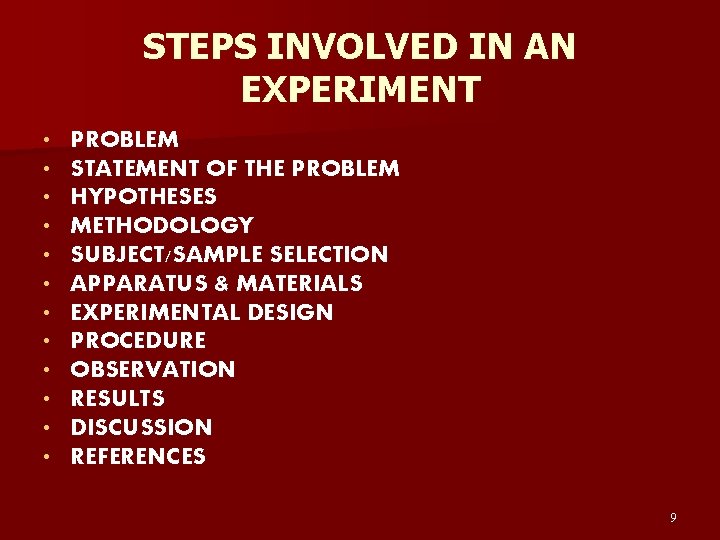 STEPS INVOLVED IN AN EXPERIMENT

• PROBLEM
• STATEMENT OF THE PROBLEM
• HYPOTHESES
• METHODOLOGY
• SUBJECT/SAMPLE SELECTION
• APPARATUS & MATERIALS
• EXPERIMENTAL DESIGN
• PROCEDURE
• OBSERVATION
• RESULTS
• DISCUSSION
• REFERENCES

9